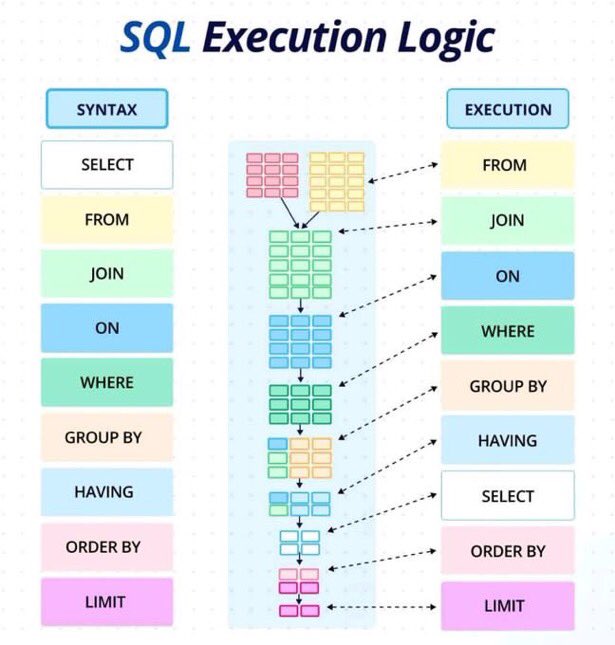 SQL Execution Logic

SYNTAX

SELECT

FROM

JOIN

ON

WHERE

GROUP BY

HAVING

ORDER BY

LIMIT

EXECUTION

FROM

JOIN

ON

WHERE

GROUP BY

HAVING

SELECT

ORDER BY

LIMIT